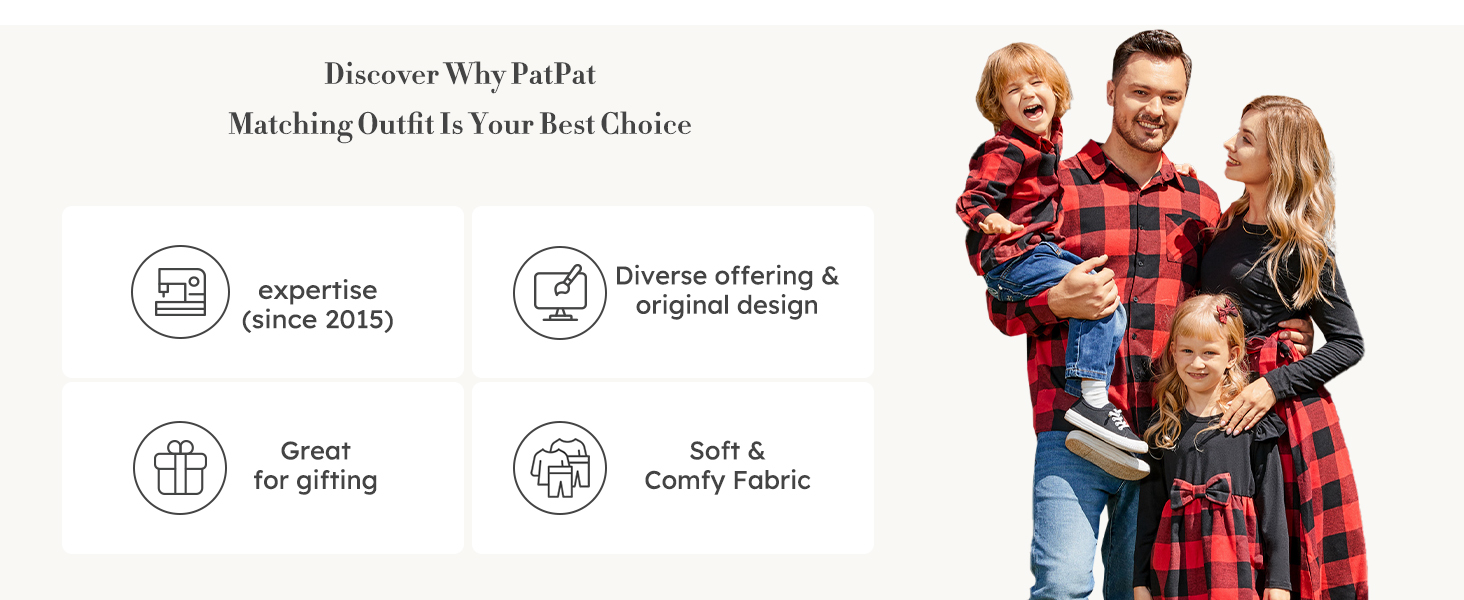 Discover Why PatPat
Matching Outfit Is Your Best Choice

expertise (since 2015)

Diverse offering & original design

Great for gifting

Soft & Comfy Fabric